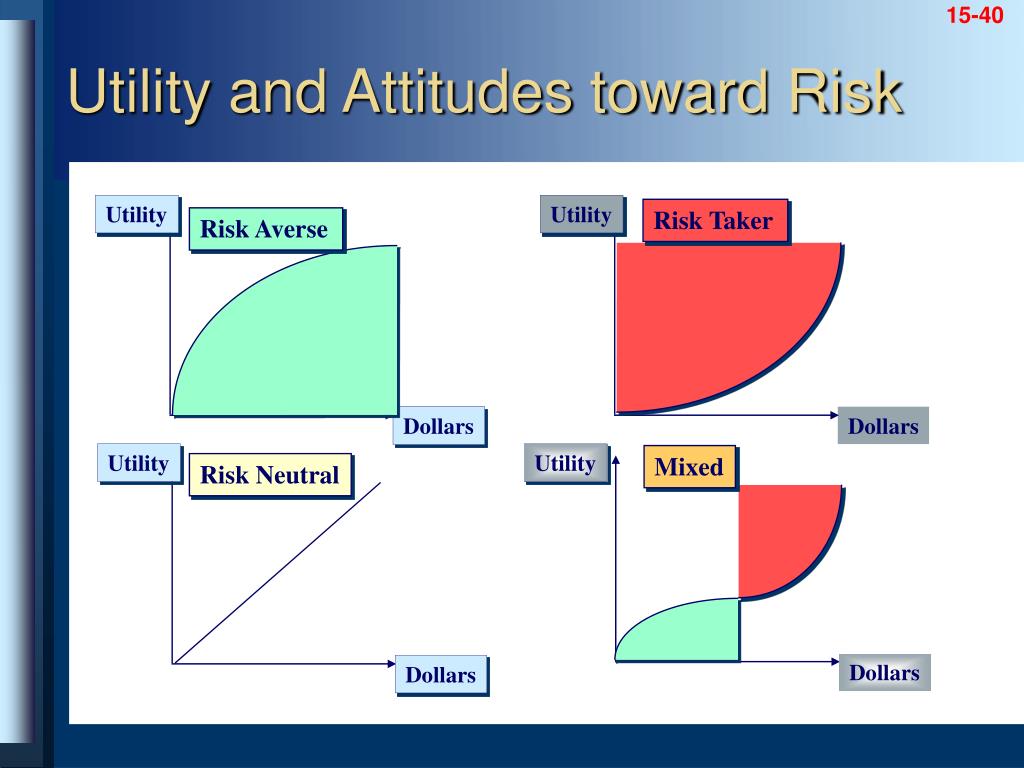 15-40

Utility and Attitudes toward Risk

Utility

Risk Averse

Dollars

Utility

Risk Taker

Dollars

Utility

Risk Neutral

Dollars

Utility

Mixed

Dollars